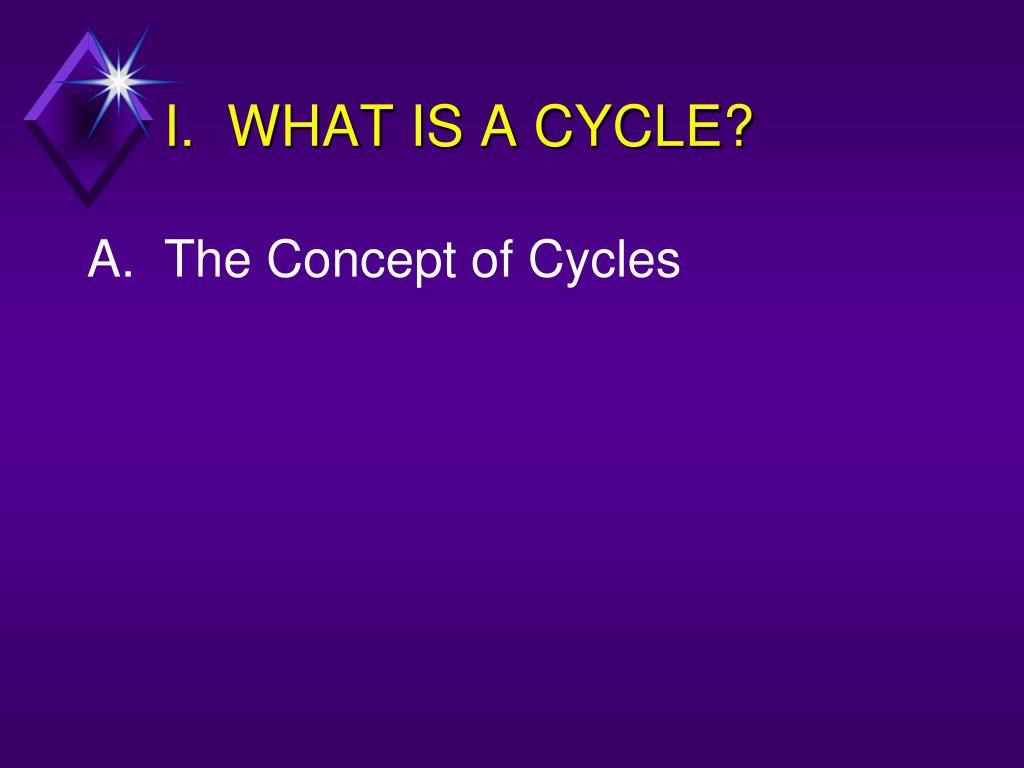 I. WHAT IS A CYCLE?

A. The Concept of Cycles